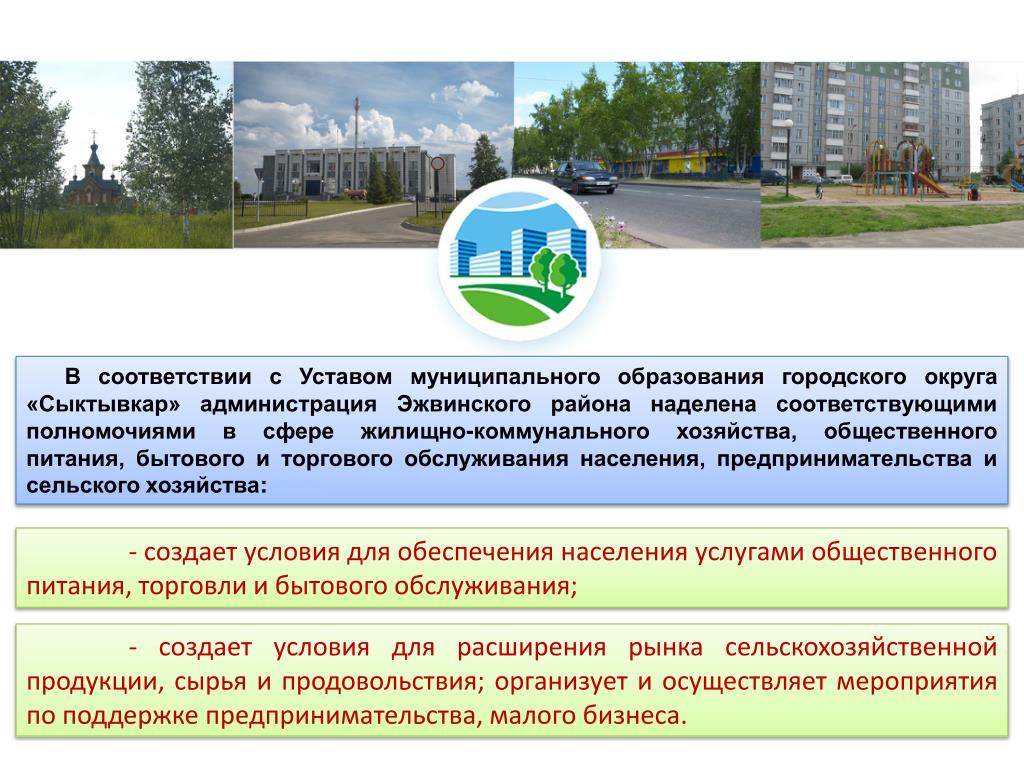 В соответствии с Уставом муниципального образования городского округа «Сыктывкар» администрация Эжвинского района наделена соответствующими полномочиями в сфере жилищно-коммунального хозяйства, общественного питания, бытового и торгового обслуживания населения, предпринимательства и сельского хозяйства:

- создает условия для обеспечения населения услугами общественного питания, торговли и бытового обслуживания;

- создает условия для расширения рынка сельскохозяйственной продукции, сырья и продовольствия; организует и осуществляет мероприятия по поддержке предпринимательства, малого бизнеса.